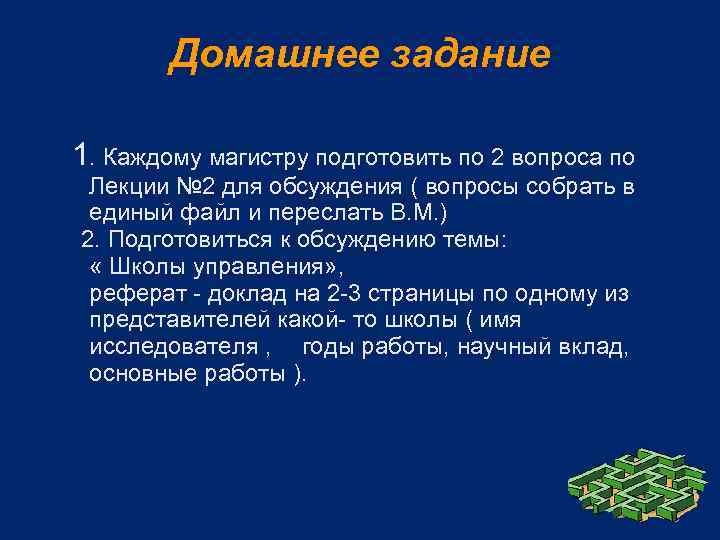 Домашнее задание

1. Каждому магистру подготовить по 2 вопроса по Лекции №2 для обсуждения ( вопросы собрать в единый файл и переслать В.М.)

2. Подготовиться к обсуждению темы: « Школы управления», реферат - доклад на 2-3 страницы по одному из представителей какой- то школы ( имя исследователя , годы работы, научный вклад, основные работы ).